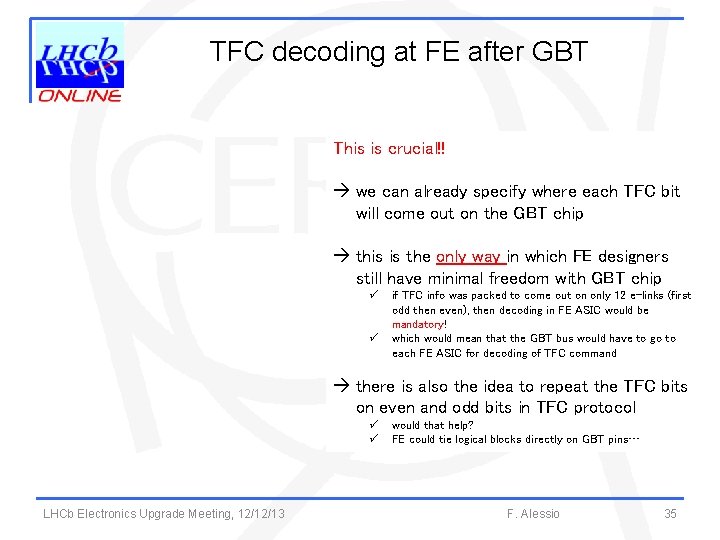 LHCb ONLINE

TFC decoding at FE after GBT

This is crucial!!

→ we can already specify where each TFC bit will come out on the GBT chip

→ this is the only way in which FE designers still have minimal freedom with GBT chip
✓ if TFC info was packed to come out on only 12 e-links (first odd then even), then decoding in FE ASIC would be mandatory!
✓ which would mean that the GBT bus would have to go to each FE ASIC for decoding of TFC command

→ there is also the idea to repeat the TFC bits on even and odd bits in TFC protocol
✓ would that help?
✓ FE could tie logical blocks directly on GBT pins…

LHCb Electronics Upgrade Meeting, 12/12/13 F. Alessio 35